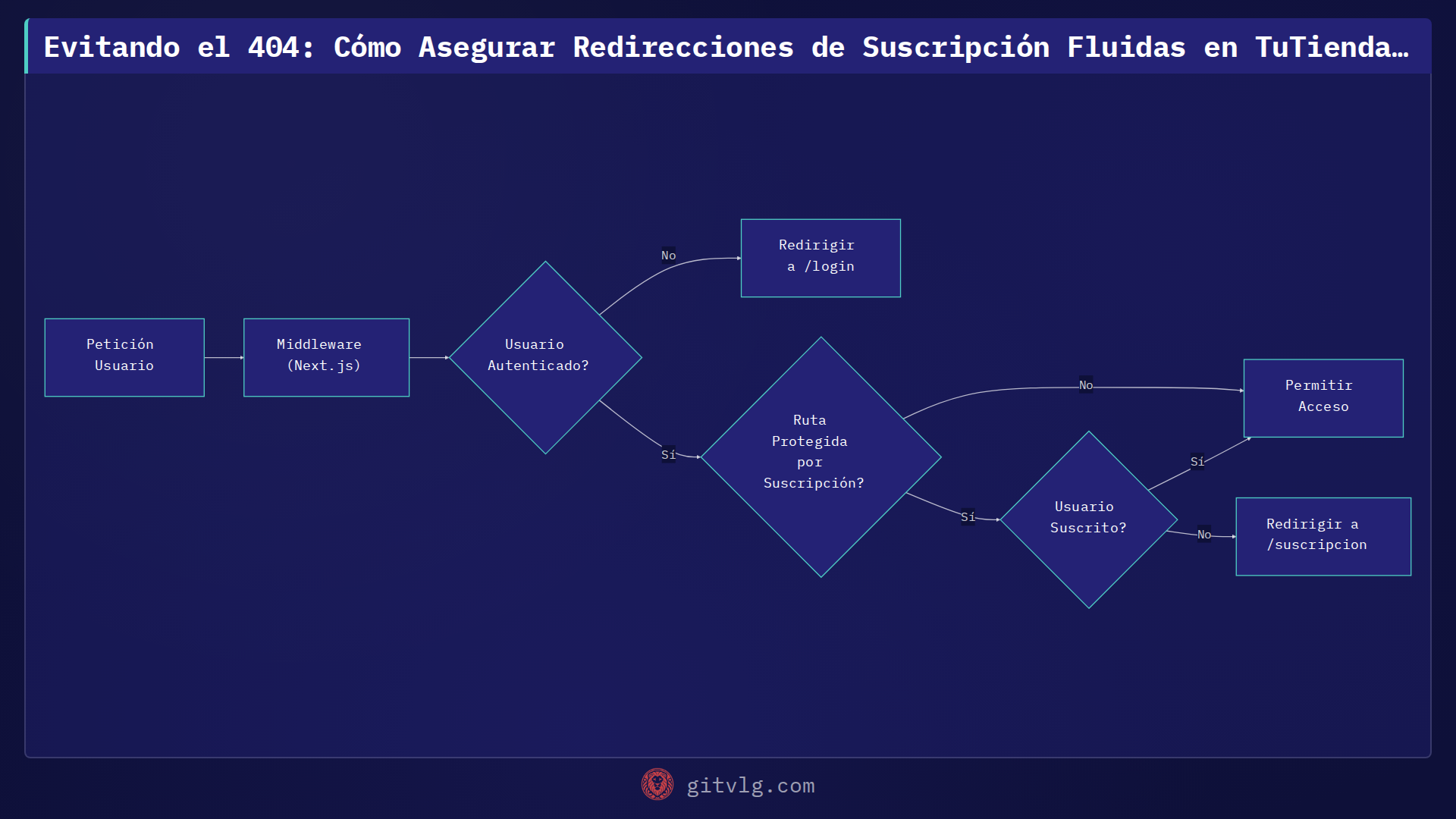 Evitando el 404: Cómo Asegurar Redirecciones de Suscripción Fluidas en TuTienda…

Petición Usuario

Middleware (Next.js)

Usuario Autenticado?

No

Redirigir a /login

Sí

Ruta Protegida por Suscripción?

No

Permitir Acceso

Sí

Usuario Suscrito?

Sí

No

Redirigir a /suscripcion

gitvlg.com